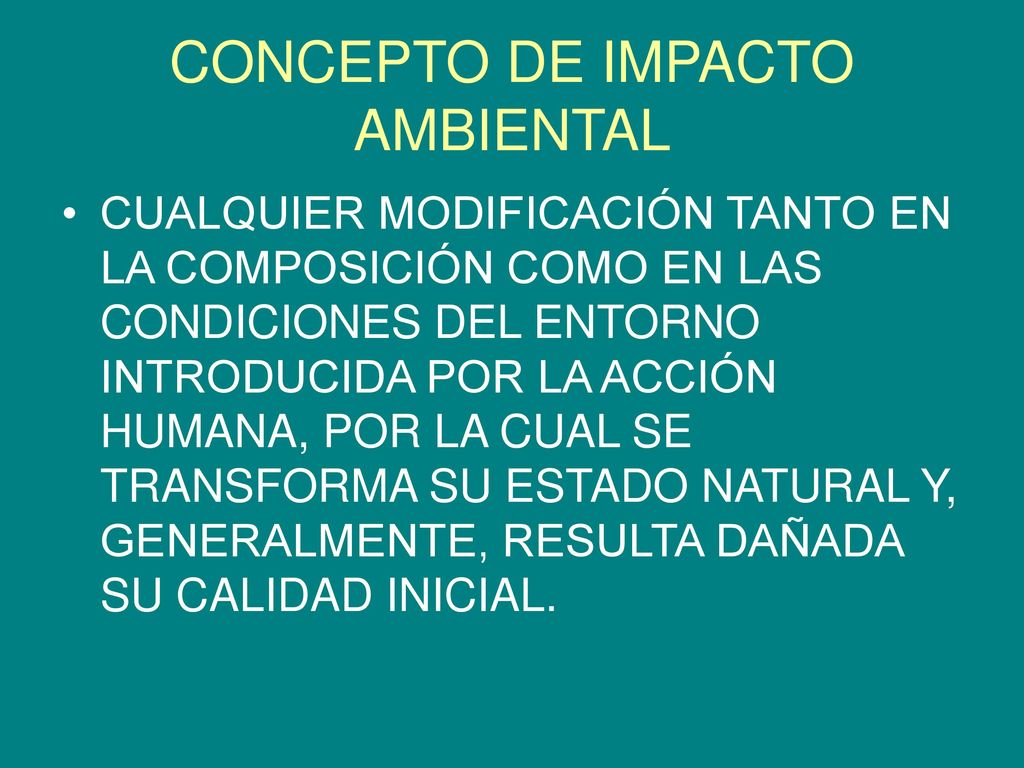 CONCEPTO DE IMPACTO AMBIENTAL

• CUALQUIER MODIFICACIÓN TANTO EN LA COMPOSICIÓN COMO EN LAS CONDICIONES DEL ENTORNO INTRODUCIDA POR LA ACCIÓN HUMANA, POR LA CUAL SE TRANSFORMA SU ESTADO NATURAL Y, GENERALMENTE, RESULTA DAÑADA SU CALIDAD INICIAL.